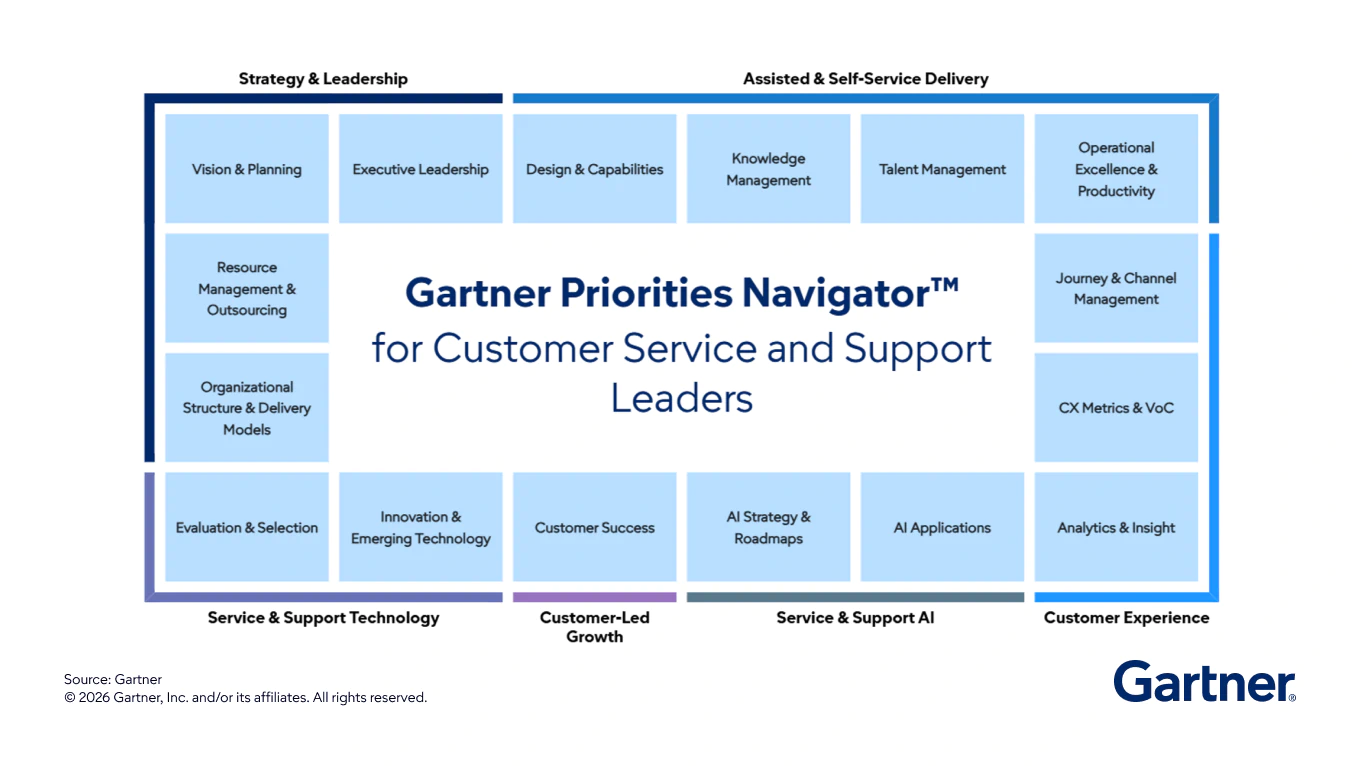 Strategy & Leadership

Assisted & Self-Service Delivery

Vision & Planning

Executive Leadership

Design & Capabilities

Knowledge Management

Talent Management

Operational Excellence & Productivity

Resource Management & Outsourcing

Gartner Priorities Navigator™
for Customer Service and Support Leaders

Journey & Channel Management

Organizational Structure & Delivery Models

CX Metrics & VoC

Evaluation & Selection

Innovation & Emerging Technology

Customer Success

AI Strategy & Roadmaps

AI Applications

Analytics & Insight

Service & Support Technology

Customer-Led Growth

Service & Support AI

Customer Experience

Source: Gartner
© 2026 Gartner, Inc. and/or its affiliates. All rights reserved.

Gartner®